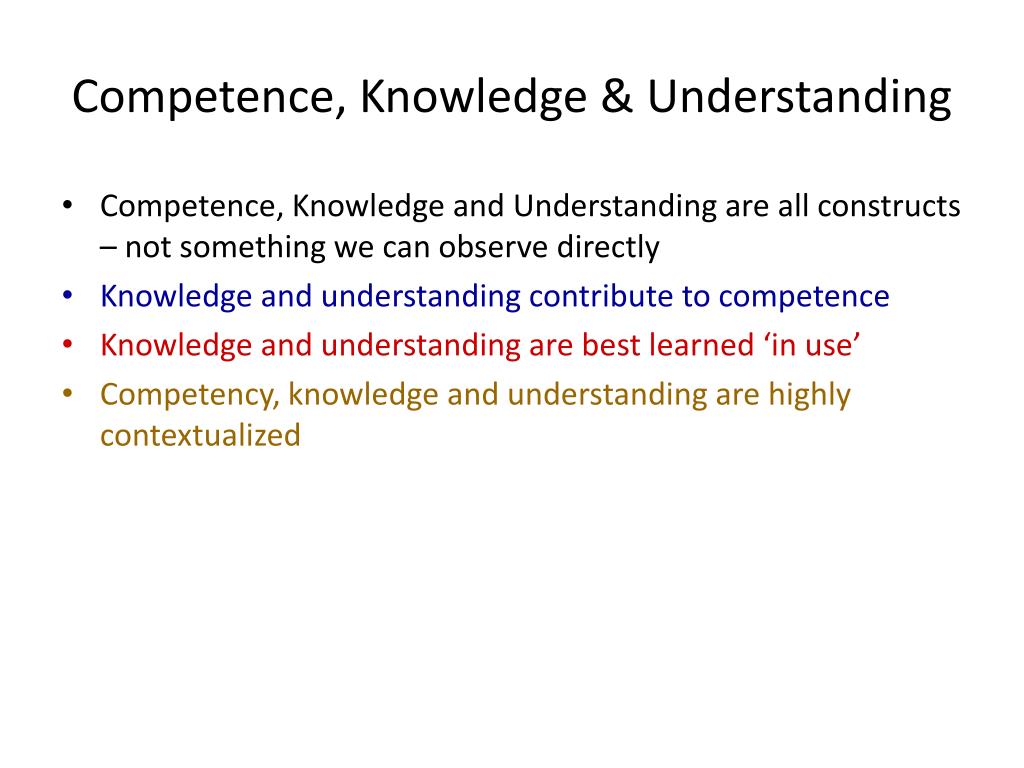 Competence, Knowledge & Understanding

• Competence, Knowledge and Understanding are all constructs – not something we can observe directly
• Knowledge and understanding contribute to competence
• Knowledge and understanding are best learned ‘in use’
• Competency, knowledge and understanding are highly contextualized